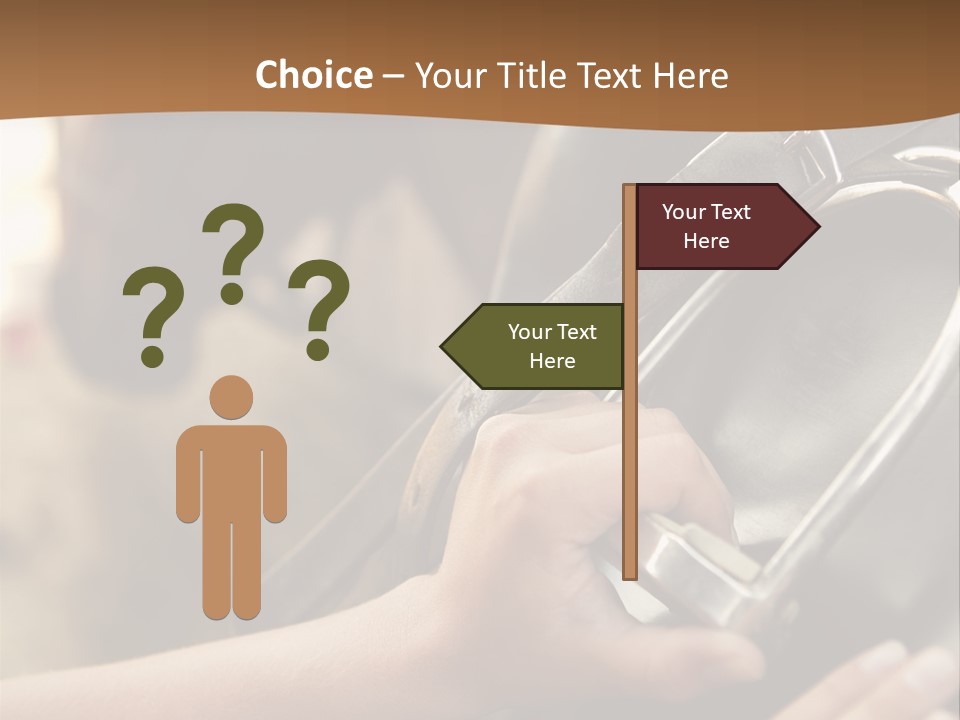 Choice – Your Title Text Here

? ? ?

Your Text Here

Your Text Here